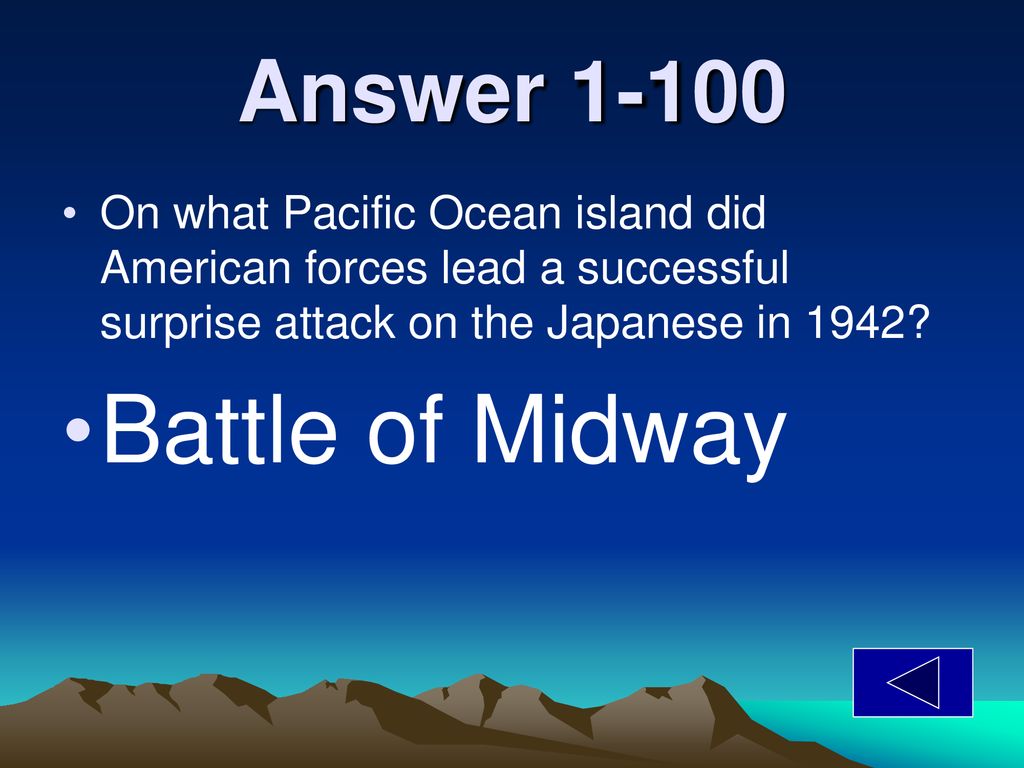 Answer 1-100

• On what Pacific Ocean island did American forces lead a successful surprise attack on the Japanese in 1942?

• Battle of Midway